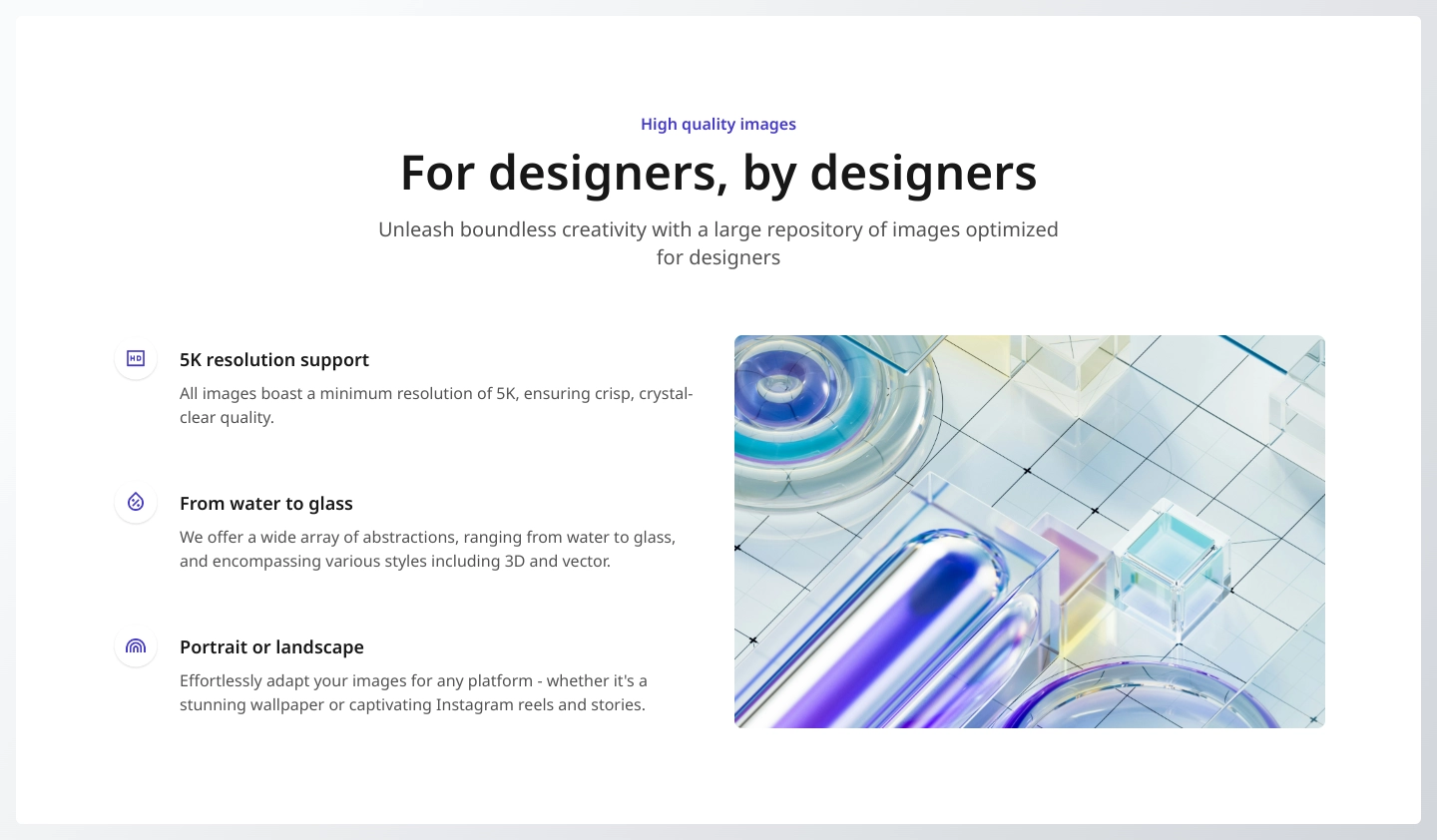 High quality images

For designers, by designers

Unleash boundless creativity with a large repository of images optimized for designers

HD

5K resolution support

All images boast a minimum resolution of 5K, ensuring crisp, crystal-clear quality.

From water to glass

We offer a wide array of abstractions, ranging from water to glass, and encompassing various styles including 3D and vector.

Portrait or landscape

Effortlessly adapt your images for any platform - whether it's a stunning wallpaper or captivating Instagram reels and stories.